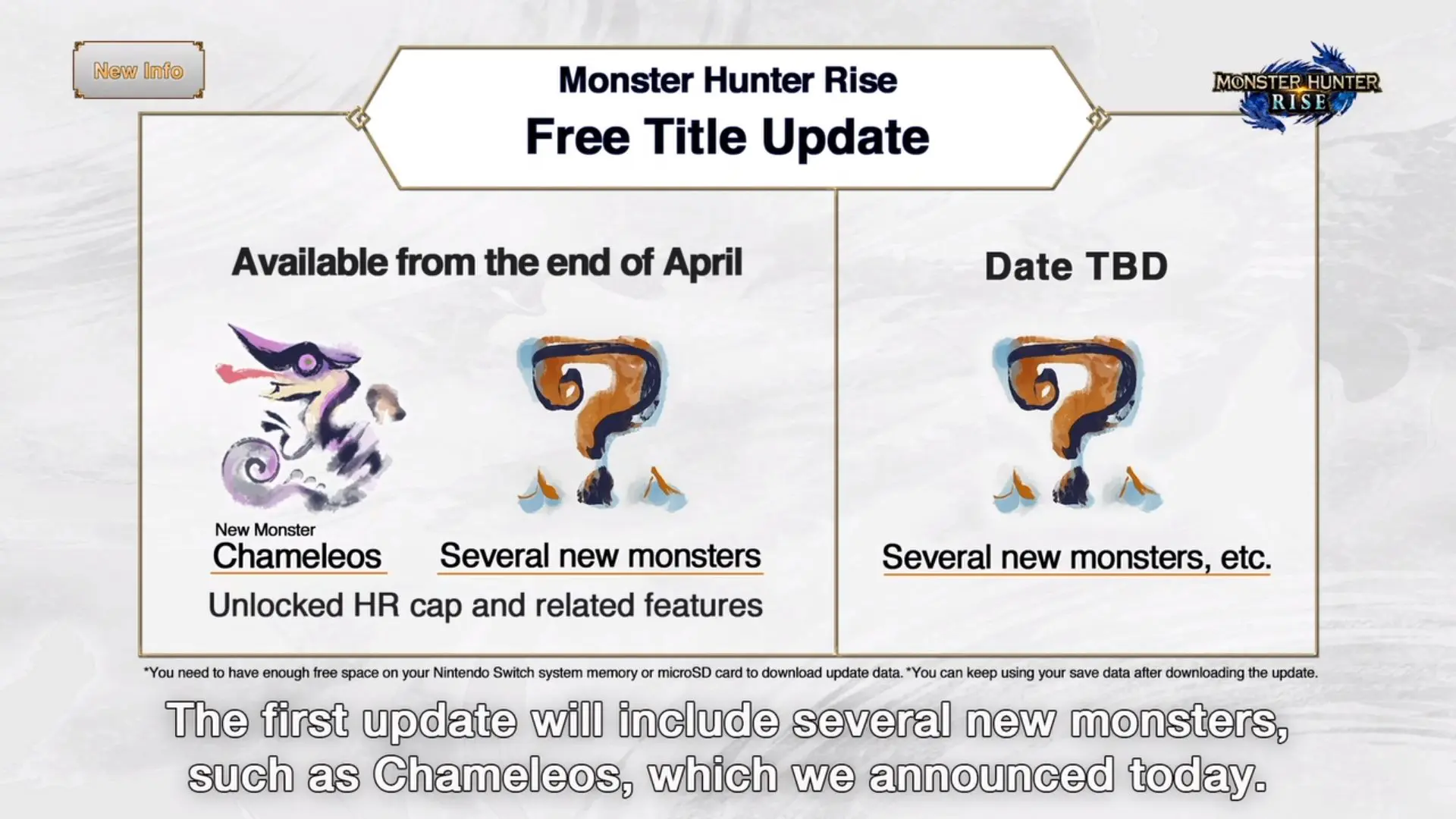 New Info

Monster Hunter Rise
Free Title Update

MONSTER HUNTER RISE

Available from the end of April

New Monster
Chameleos

Several new monsters

Unlocked HR cap and related features

Date TBD

Several new monsters, etc.

*You need to have enough free space on your Nintendo Switch system memory or microSD card to download update data. *You can keep using your save data after downloading the update.

The first update will include several new monsters, such as Chameleos, which we announced today.